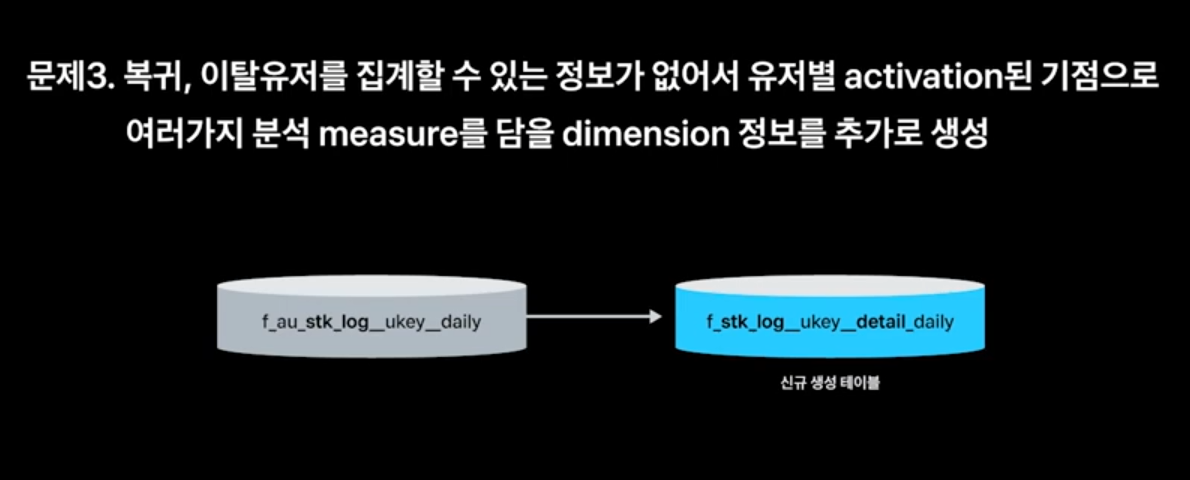 문제3. 복귀, 이탈유저를 집계할 수 있는 정보가 없어서 유저별 activation된 기점으로 여러가지 분석 measure를 담을 dimension 정보를 추가로 생성

f_au_stk_log__ukey__daily

f_stk_log__ukey__detail_daily

신규 생성 테이블